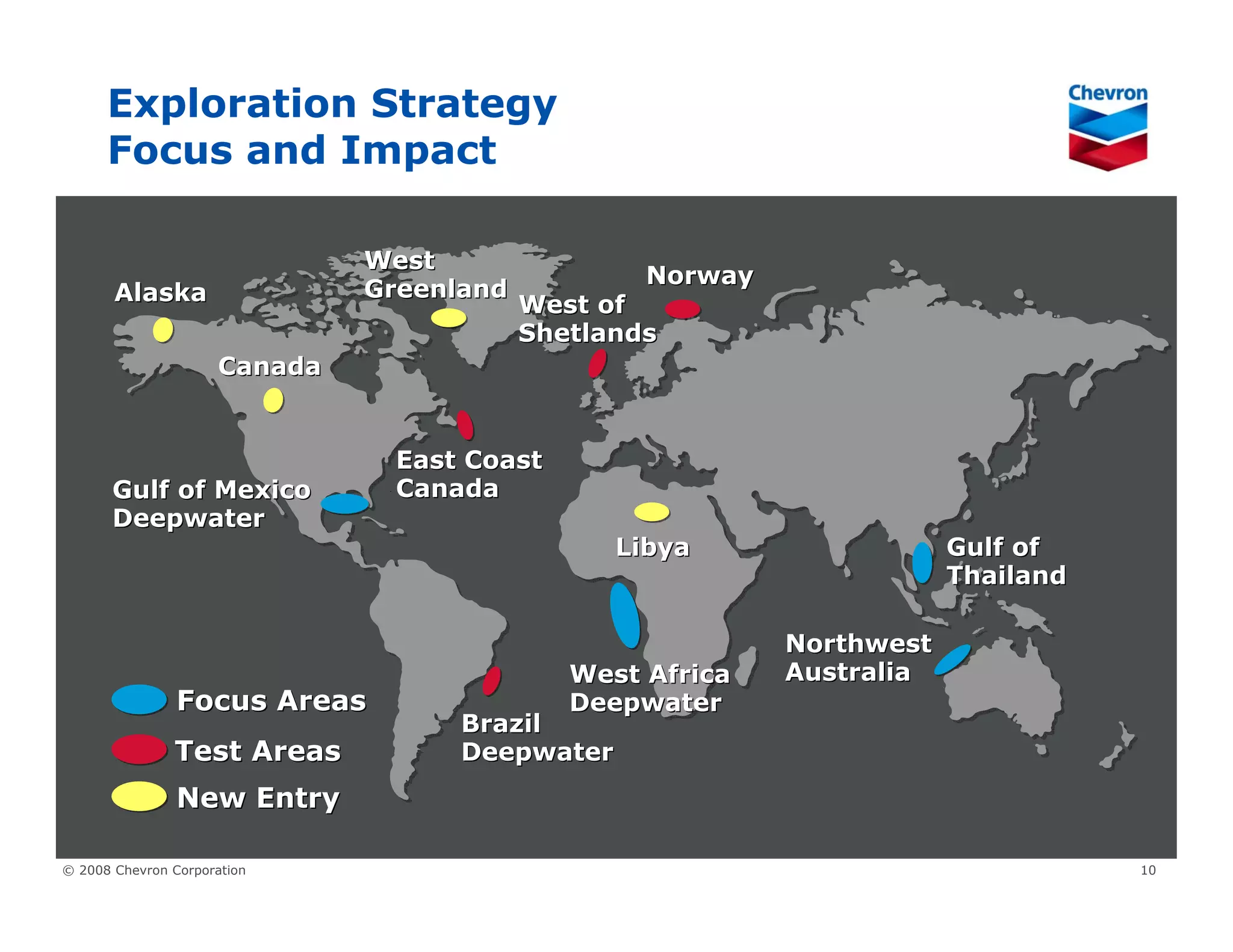 Exploration Strategy
Focus and Impact

Chevron

Alaska

West Greenland

Norway

West of Shetlands

Canada

East Coast Canada

Gulf of Mexico Deepwater

Libya

Gulf of Thailand

Northwest Australia

West Africa Deepwater

Brazil Deepwater

Focus Areas

Test Areas

New Entry

© 2008 Chevron Corporation

10